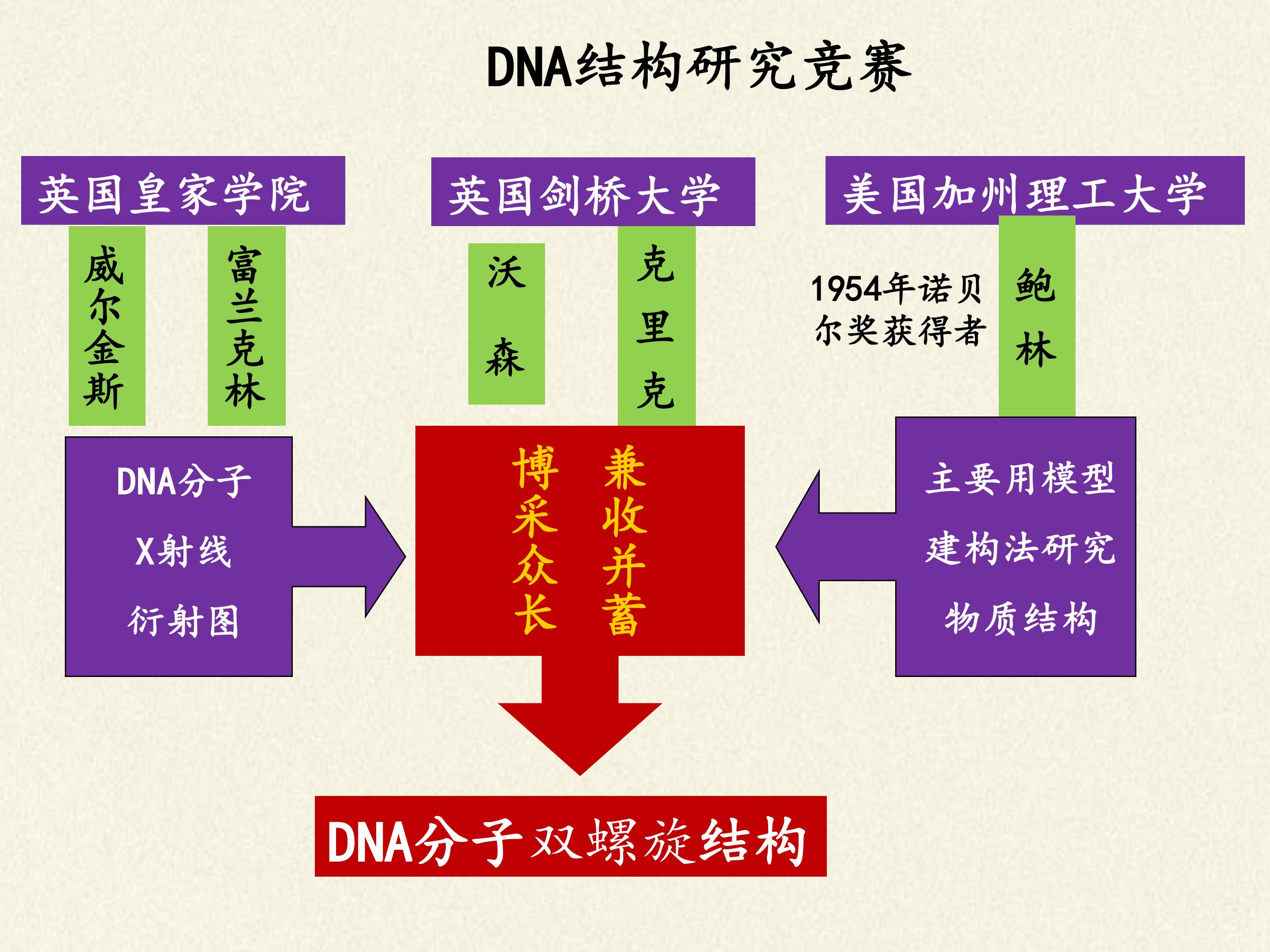 DNA结构研究竞赛

英国皇家学院

威尔金斯

富兰克林

DNA分子
X射线
衍射图

英国剑桥大学

沃森

克里克

博采众长

兼收并蓄

美国加州理工大学

1954年诺贝尔奖获得者

鲍林

主要用模型
建构法研究
物质结构

DNA分子双螺旋结构